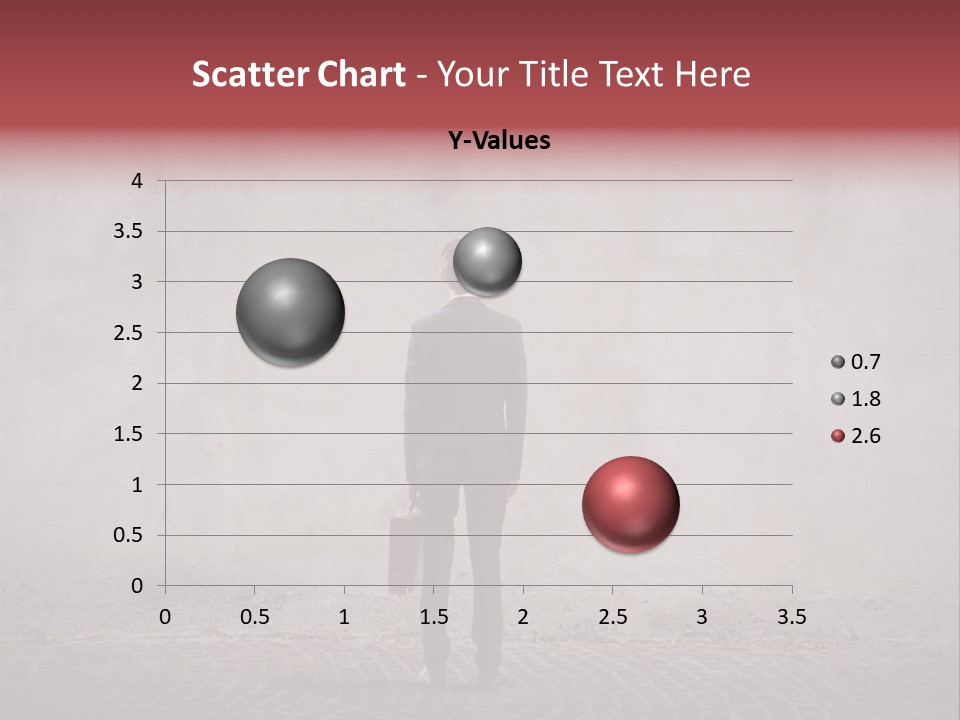 Scatter Chart - Your Title Text Here

Y-Values

4
3.5
3
2.5
2
1.5
1
0.5
0

0 0.5 1 1.5 2 2.5 3 3.5

0.7
1.8
2.6